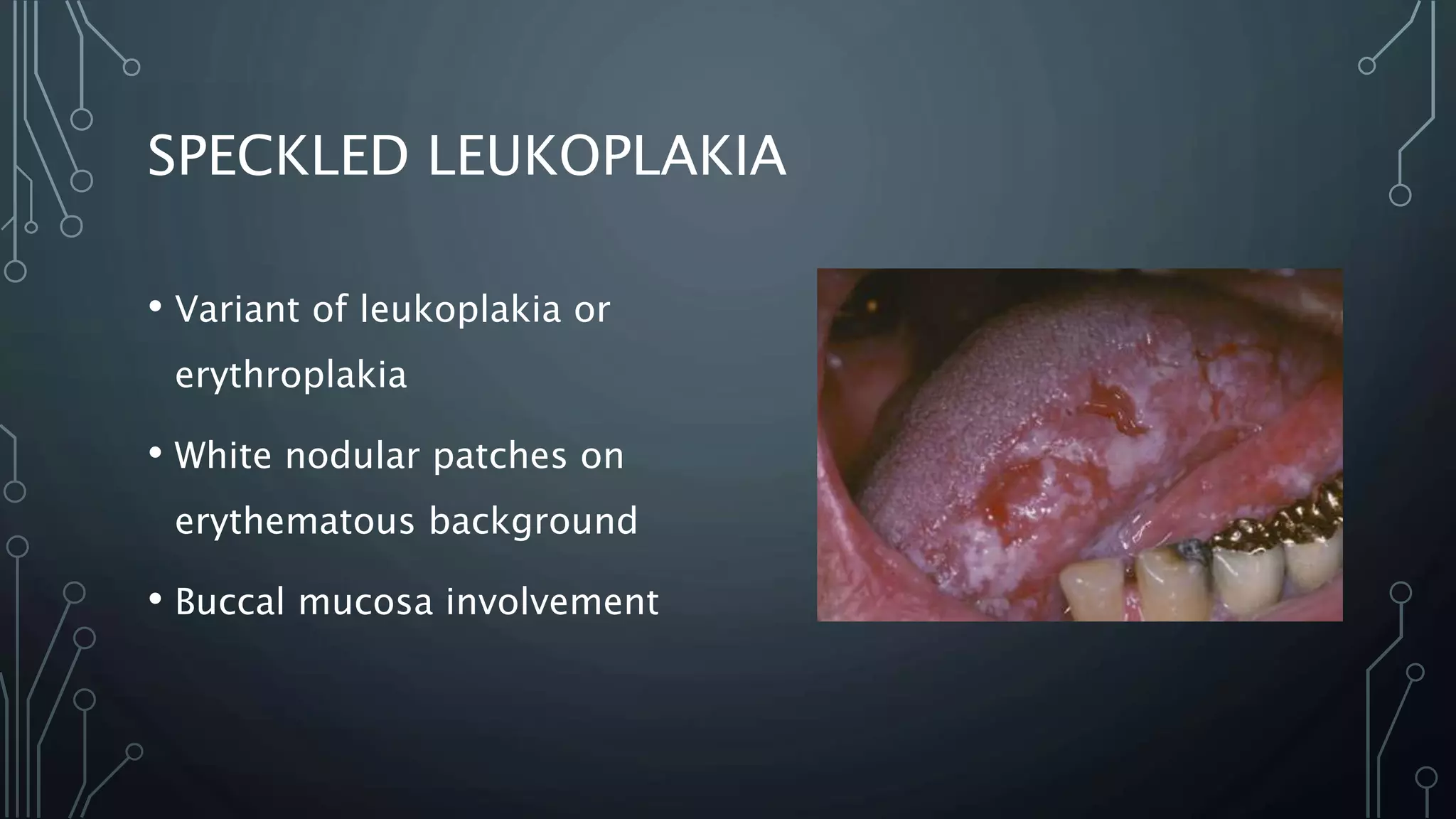 SPECKLED LEUKOPLAKIA

• Variant of leukoplakia or erythroplakia

• White nodular patches on erythematous background

• Buccal mucosa involvement